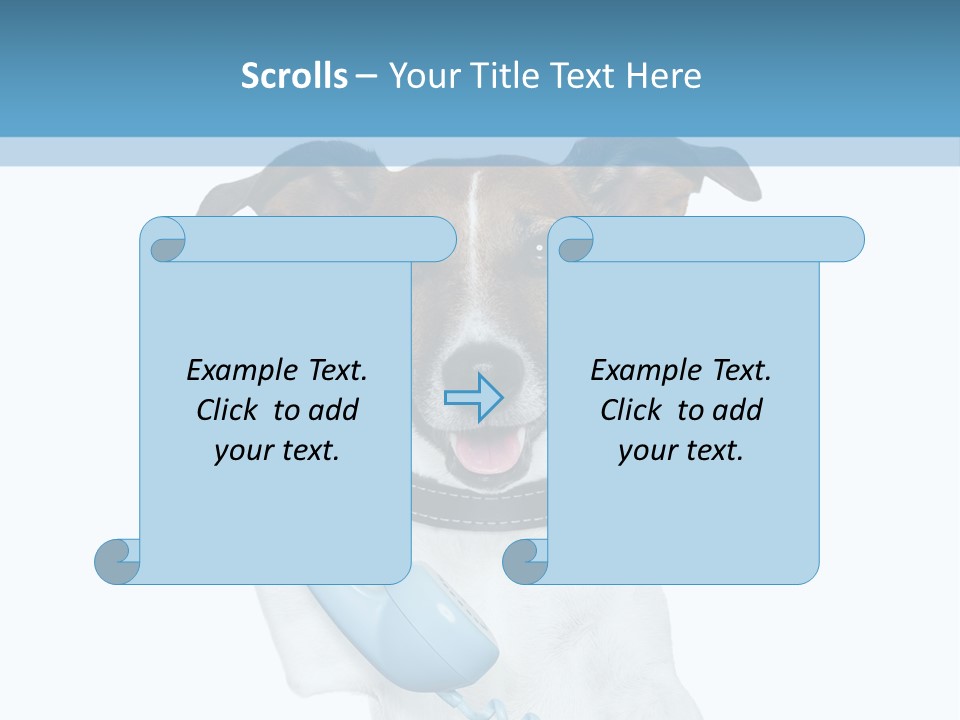 Scrolls – Your Title Text Here

Example Text. Click to add your text.

Example Text. Click to add your text.